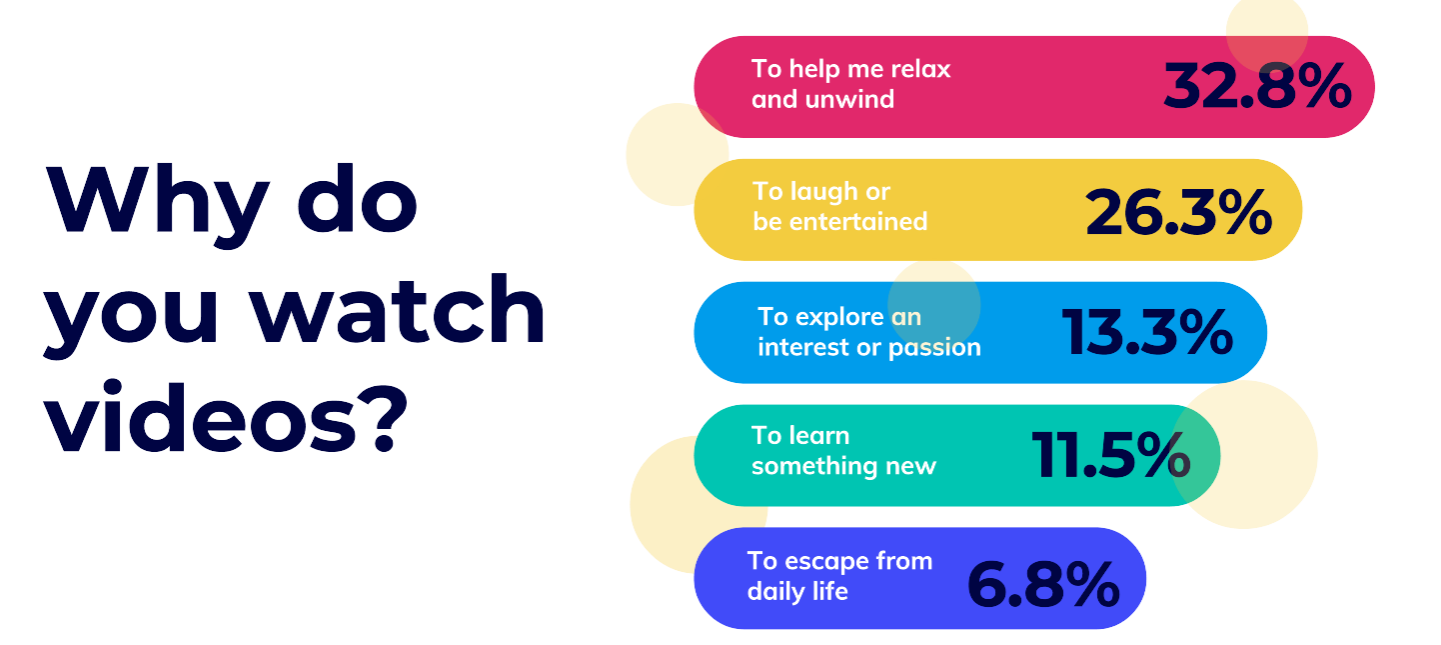 Why do you watch videos?

To help me relax and unwind 32.8%

To laugh or be entertained 26.3%

To explore an interest or passion 13.3%

To learn something new 11.5%

To escape from daily life 6.8%